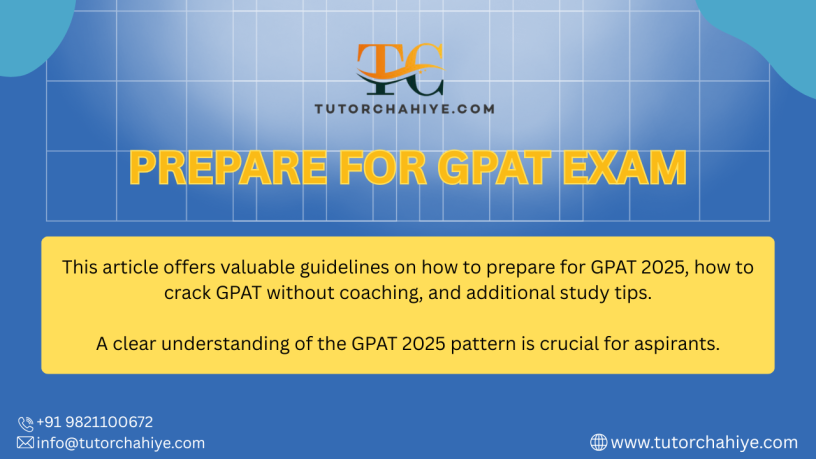 TC
TUTORCHAHIYE.COM

PREPARE FOR GPAT EXAM

This article offers valuable guidelines on how to prepare for GPAT 2025, how to crack GPAT without coaching, and additional study tips.

A clear understanding of the GPAT 2025 pattern is crucial for aspirants.

+91 9821100672
info@tutorchahiye.com

www.tutorchahiye.com